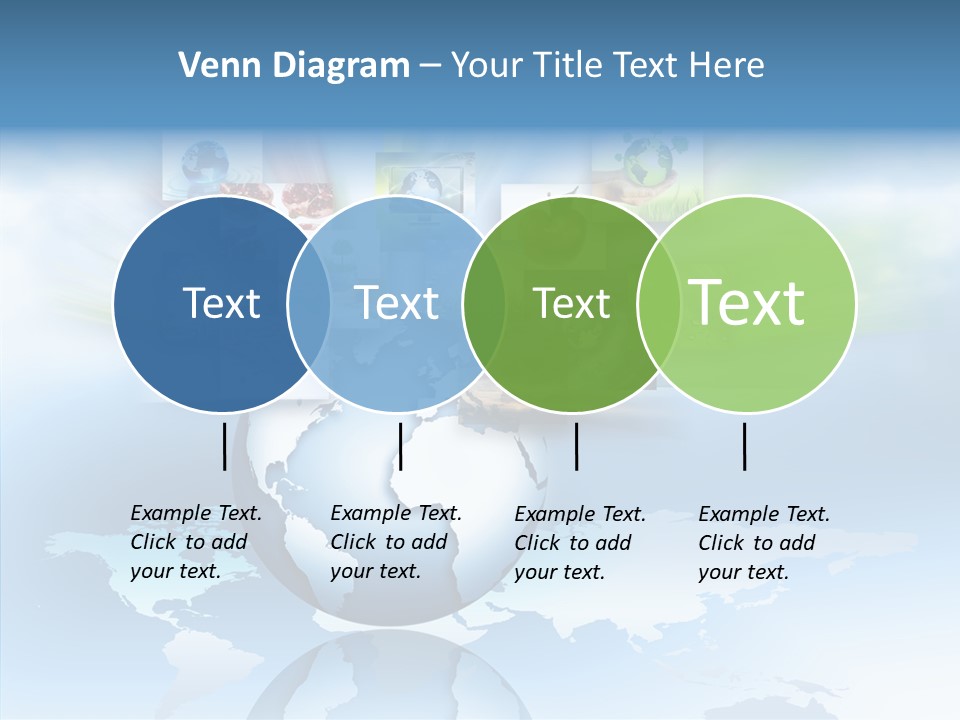 Venn Diagram – Your Title Text Here

Text

Text

Text

Text

Example Text. Click to add your text.

Example Text. Click to add your text.

Example Text. Click to add your text.

Example Text. Click to add your text.